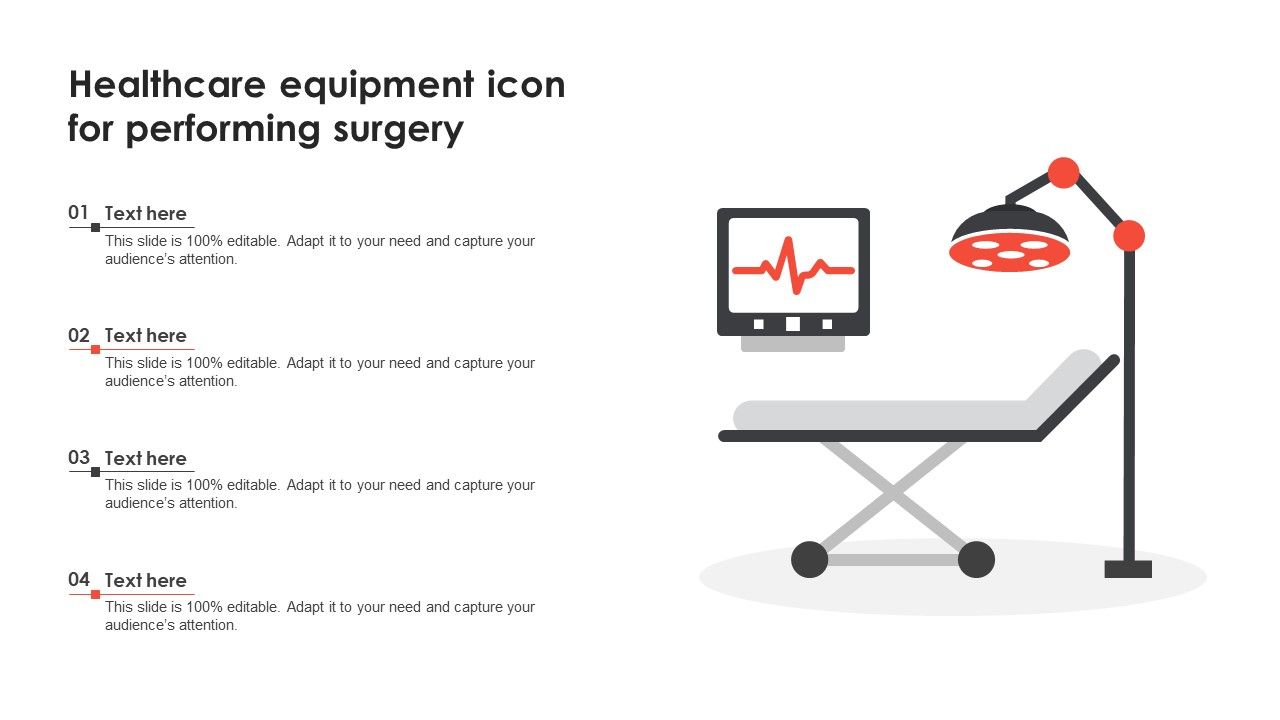 Healthcare equipment icon for performing surgery

01 Text here
This slide is 100% editable. Adapt it to your need and capture your audience's attention.

02 Text here
This slide is 100% editable. Adapt it to your need and capture your audience's attention.

03 Text here
This slide is 100% editable. Adapt it to your need and capture your audience's attention.

04 Text here
This slide is 100% editable. Adapt it to your need and capture your audience's attention.